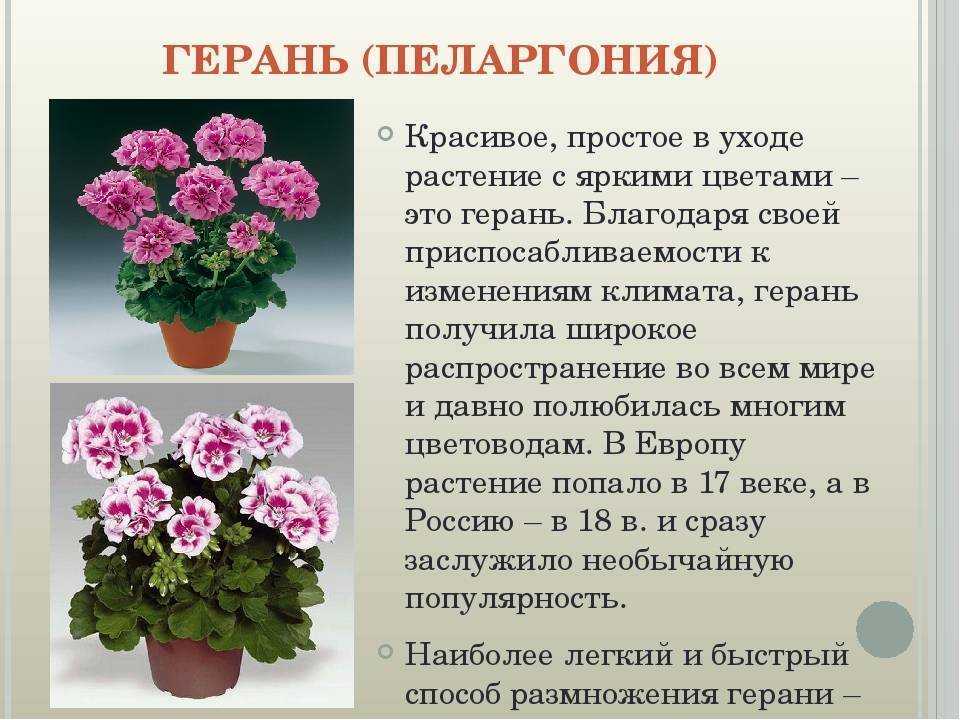 ГЕРАНЬ (ПЕЛАРГОНИЯ)

Красивое, простое в уходе растение с яркими цветами – это герань. Благодаря своей приспосабливаемости к изменениям климата, герань получила широкое распространение во всем мире и давно полюбилась многим цветоводам. В Европу растение попало в 17 веке, а в Россию – в 18 в. и сразу заслужило необычайную популярность.

Наиболее легкий и быстрый способ размножения герани –